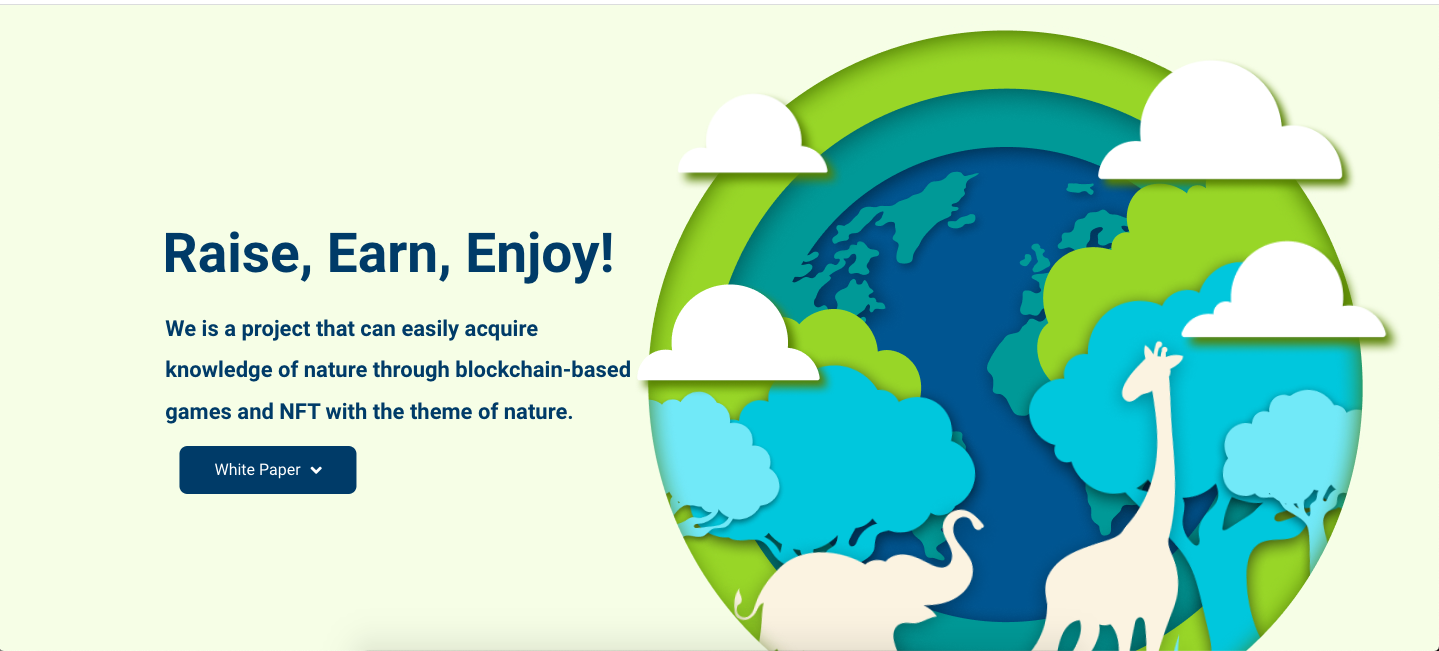 Raise, Earn, Enjoy!

We is a project that can easily acquire knowledge of nature through blockchain-based games and NFT with the theme of nature.

White Paper